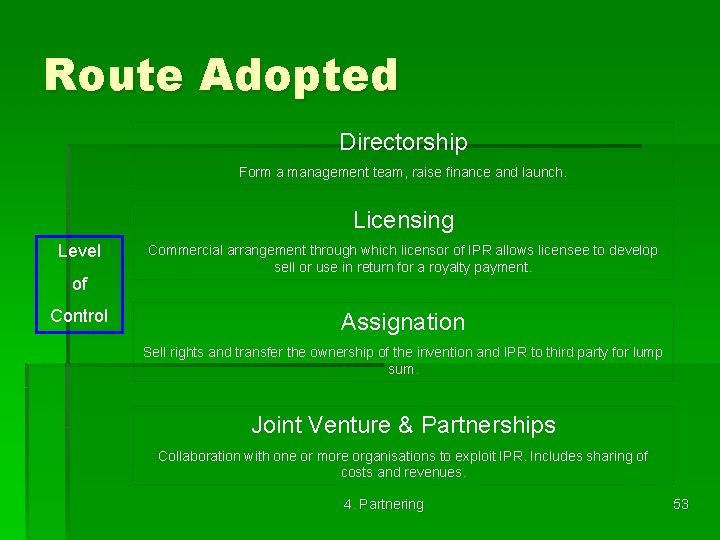 Route Adopted

Level of Control

Directorship

Form a management team, raise finance and launch.

Licensing

Commercial arrangement through which licensor of IPR allows licensee to develop sell or use in return for a royalty payment.

Assignation

Sell rights and transfer the ownership of the invention and IPR to third party for lump sum.

Joint Venture & Partnerships

Collaboration with one or more organisations to exploit IPR. Includes sharing of costs and revenues.

4. Partnering

53